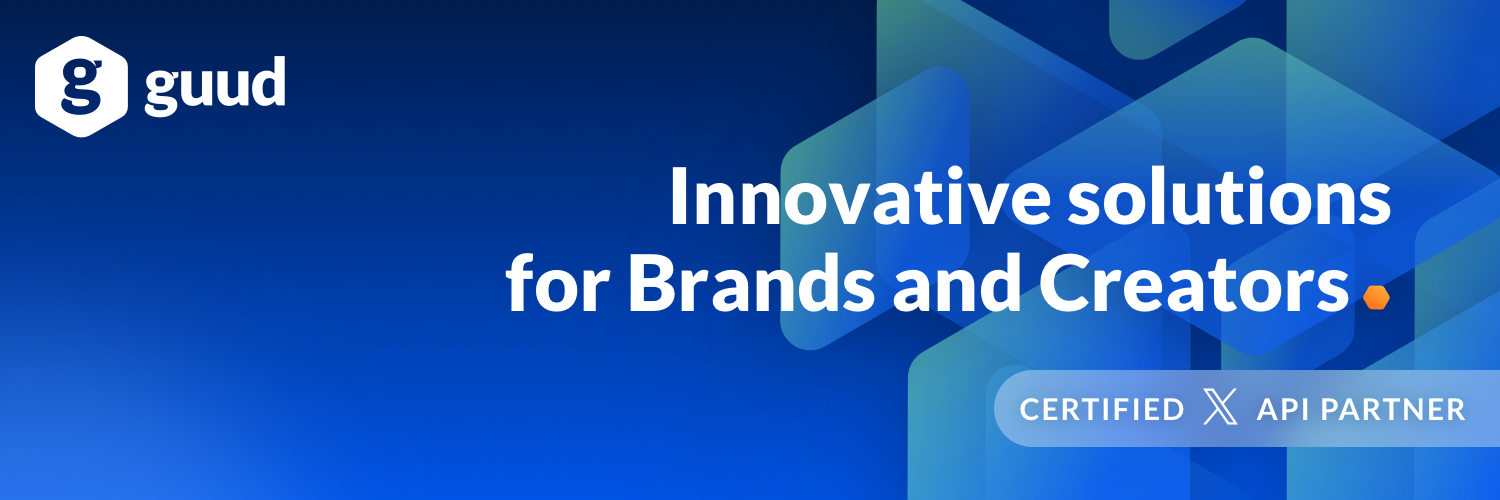 g guud

Innovative solutions for Brands and Creators

CERTIFIED X API PARTNER